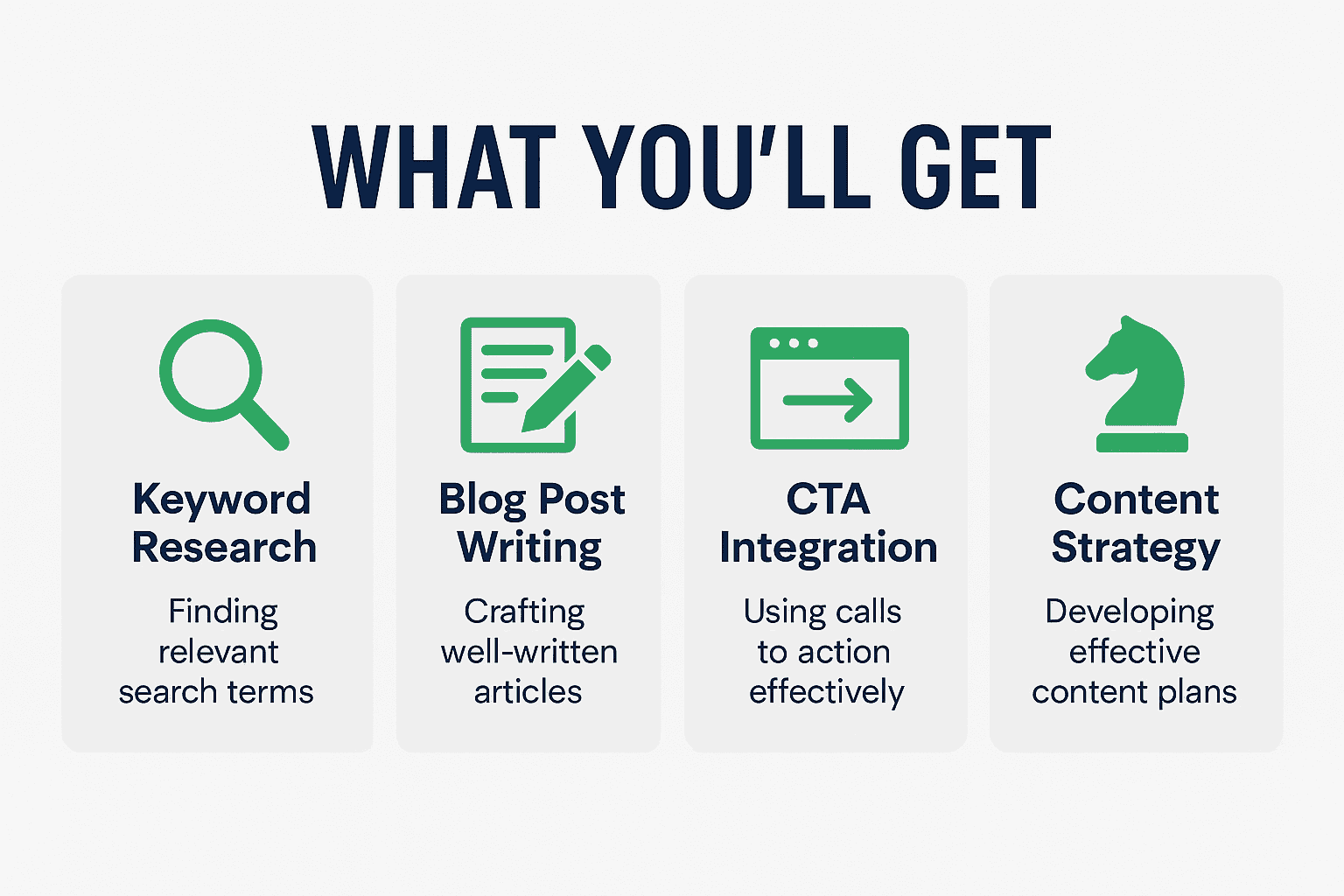 WHAT YOU'LL GET

Keyword Research

Finding relevant search terms

Blog Post Writing

Crafting well-written articles

CTA Integration

Using calls to action effectively

Content Strategy

Developing effective content plans